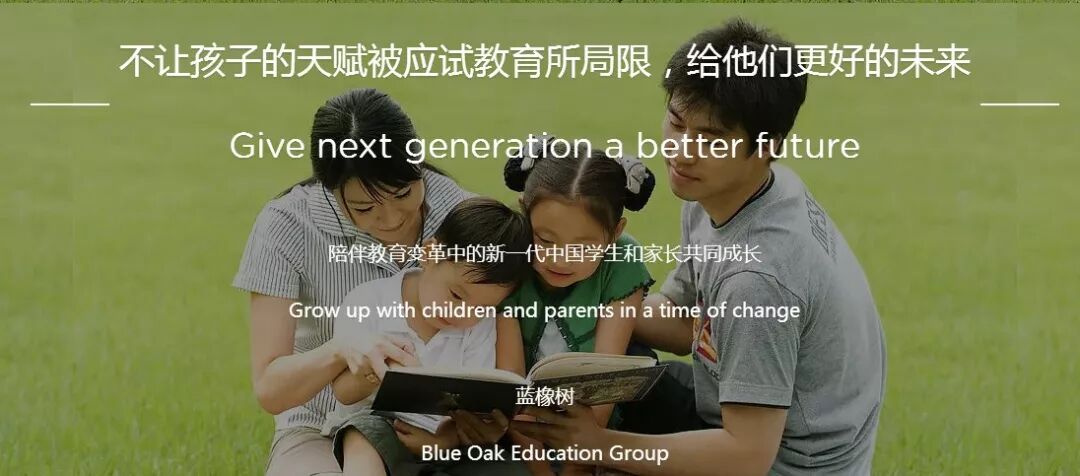 不让孩子的天赋被应试教育所局限，给他们更好的未来

Give next generation a better future

陪伴教育变革中的新一代中国学生和家长共同成长

Grow up with children and parents in a time of change

蓝橡树

Blue Oak Education Group